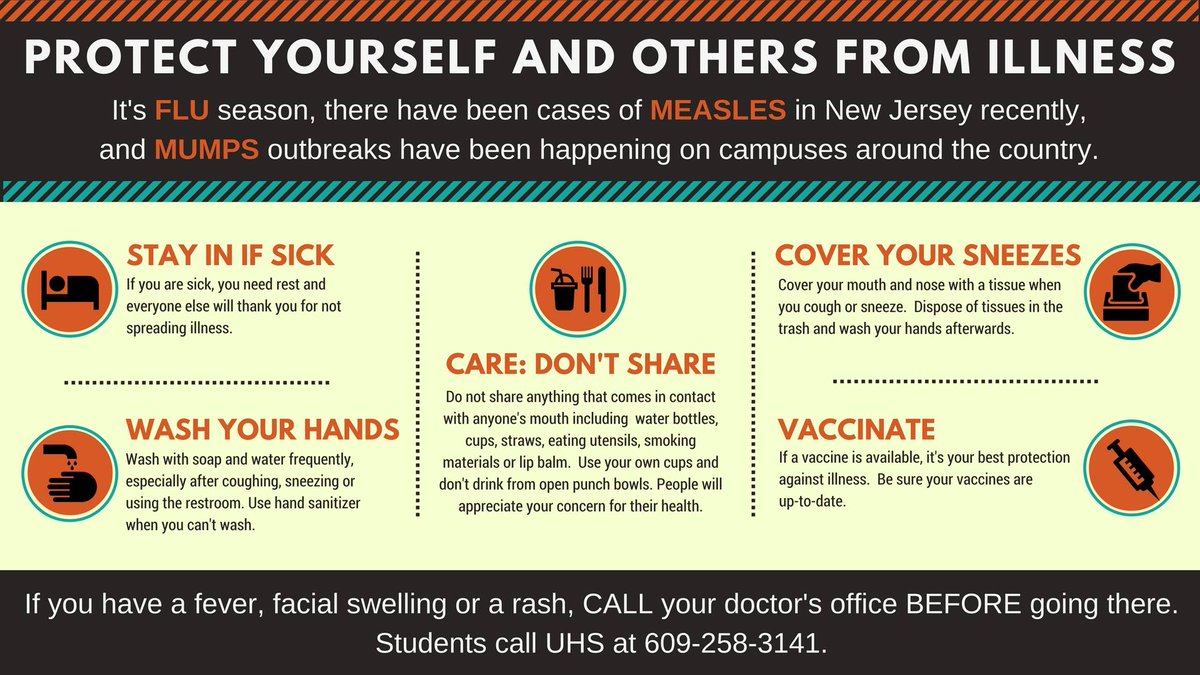 PROTECT YOURSELF AND OTHERS FROM ILLNESS

It's FLU season, there have been cases of MEASLES in New Jersey recently, and MUMPS outbreaks have been happening on campuses around the country.

STAY IN IF SICK
If you are sick, you need rest and everyone else will thank you for not spreading illness.

WASH YOUR HANDS
Wash with soap and water frequently, especially after coughing, sneezing or using the restroom. Use hand sanitizer when you can't wash.

CARE: DON'T SHARE
Do not share anything that comes in contact with anyone's mouth including water bottles, cups, straws, eating utensils, smoking materials or lip balm. Use your own cups and don't drink from open punch bowls. People will appreciate your concern for their health.

COVER YOUR SNEEZES
Cover your mouth and nose with a tissue when you cough or sneeze. Dispose of tissues in the trash and wash your hands afterwards.

VACCINATE
If a vaccine is available, it's your best protection against illness. Be sure your vaccines are up-to-date.

If you have a fever, facial swelling or a rash, CALL your doctor's office BEFORE going there. Students call UHS at 609-258-3141.